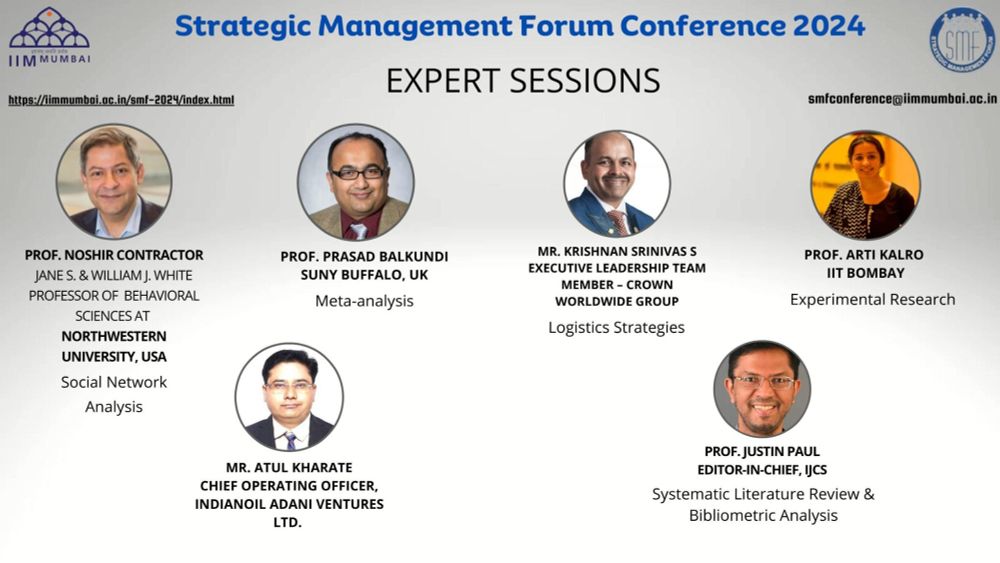 IIM MUMBAI

Strategic Management Forum Conference 2024

SMF

EXPERT SESSIONS

https://iimmumbai.ac.in/smf-2024/index.html

smfconference@iimmumbai.ac.in

PROF. NOSHIR CONTRACTOR
JANE S. & WILLIAM J. WHITE PROFESSOR OF BEHAVIORAL SCIENCES AT NORTHWESTERN UNIVERSITY, USA
Social Network Analysis

PROF. PRASAD BALKUNDI
SUNY BUFFALO, UK
Meta-analysis

MR. KRISHNAN SRINIVAS S
EXECUTIVE LEADERSHIP TEAM MEMBER – CROWN WORLDWIDE GROUP
Logistics Strategies

PROF. ARTI KALRO
IIT BOMBAY
Experimental Research

MR. ATUL KHARATE
CHIEF OPERATING OFFICER, INDIANOIL ADANI VENTURES LTD.

PROF. JUSTIN PAUL
EDITOR-IN-CHIEF, IJCS
Systematic Literature Review & Bibliometric Analysis